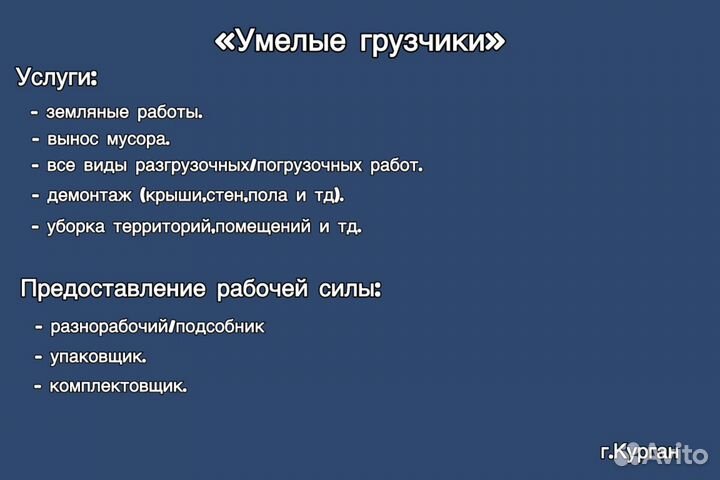 «Умелые грузчики»

Услуги:

- земляные работы.
- вынос мусора.
- все виды разгрузочных/погрузочных работ.
- демонтаж (крыши,стен,пола и тд).
- уборка территорий,помещений и тд.

Предоставление рабочей силы:

- разнорабочий/подсобник
- упаковщик.
- комплектовщик.

г.Курган

Avito